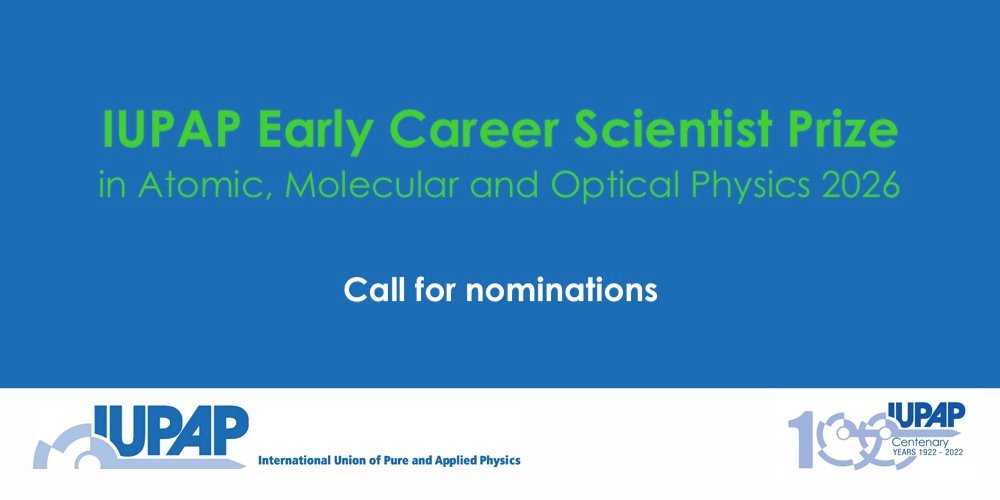 IUPAP Early Career Scientist Prize
in Atomic, Molecular and Optical Physics 2026

Call for nominations

IUPAP
International Union of Pure and Applied Physics

100 IUPAP
Centenary
YEARS 1922 - 2022